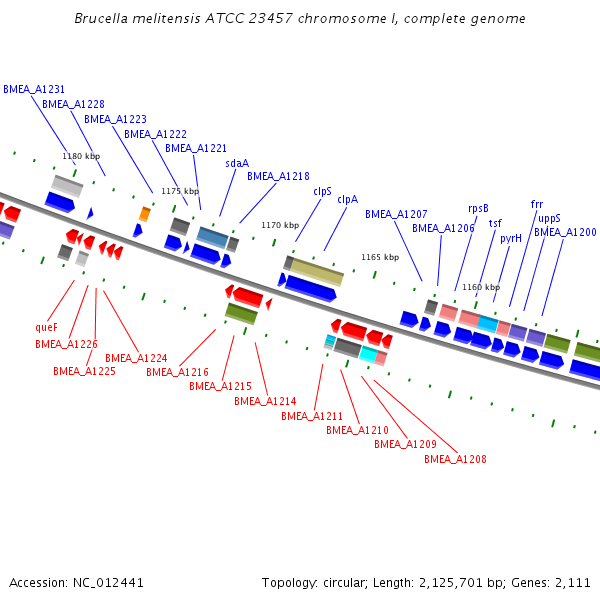 Brucella melitensis ATCC 23457 chromosome I, complete genome

BMEA_A1231
BMEA_A1228
BMEA_A1223
BMEA_A1222
BMEA_A1221
sdaA
BMEA_A1218
clpS
clpA
BMEA_A1207
BMEA_A1206
rpsB
tsf
pyrH
frr
uppS
BMEA_A1200

1180 kbp
1175 kbp
1170 kbp
1165 kbp
1160 kbp

queF
BMEA_A1226
BMEA_A1225
BMEA_A1224
BMEA_A1216
BMEA_A1215
BMEA_A1214
BMEA_A1211
BMEA_A1210
BMEA_A1209
BMEA_A1208

Accession: NC_012441

Topology: circular; Length: 2,125,701 bp; Genes: 2,111